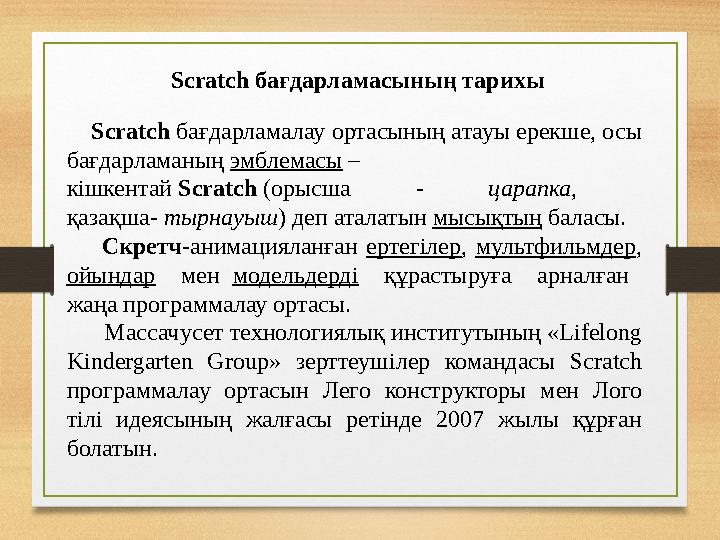 Scratch бағдарламасының тарихы

Scratch бағдарламалау ортасының атауы ерекше, осы бағдарламаның эмблемасы – кішкентай Scratch (орысша - царапка, қазақша- тырнауыш) деп аталатын мысықтың баласы.

Скретч-анимацияланған ертегілер, мультфильмдер, ойындар мен модельдерді құрастыруға арналған жаңа программалау ортасы.

Массачусет технологиялық институтының «Lifelong Kindergarten Group» зерттеушілер командасы Scratch программалау ортасын Лего конструкторы мен Лого тілі идеясының жалғасы ретінде 2007 жылы құрған болатын.